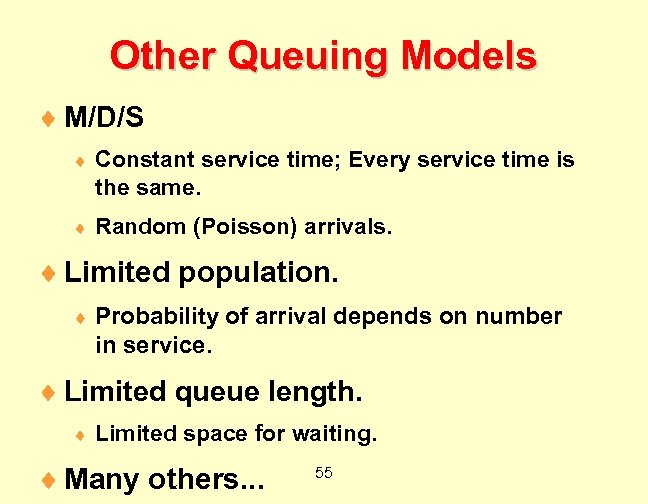 Other Queuing Models

♦ M/D/S

♦ Constant service time; Every service time is the same.

♦ Random (Poisson) arrivals.

♦ Limited population.

♦ Probability of arrival depends on number in service.

♦ Limited queue length.

♦ Limited space for waiting.

♦ Many others...

55